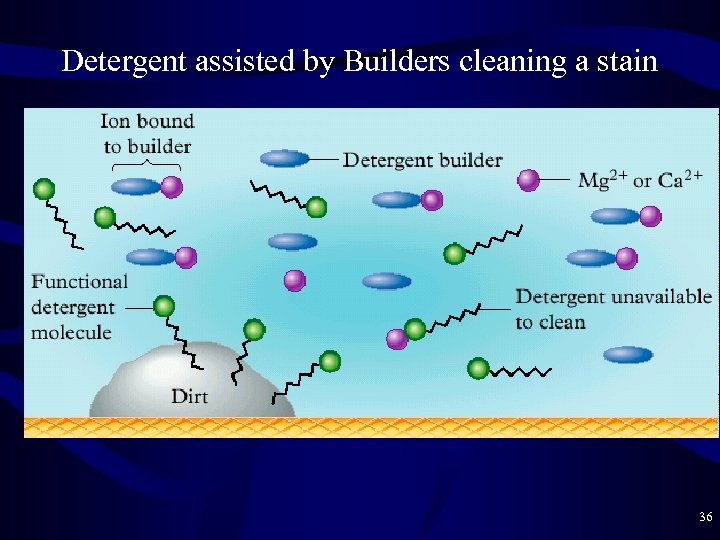 Detergent assisted by Builders cleaning a stain

Ion bound to builder

Detergent builder

$Mg^{2+}$ or $Ca^{2+}$

Functional detergent molecule

Detergent unavailable to clean

Dirt

36